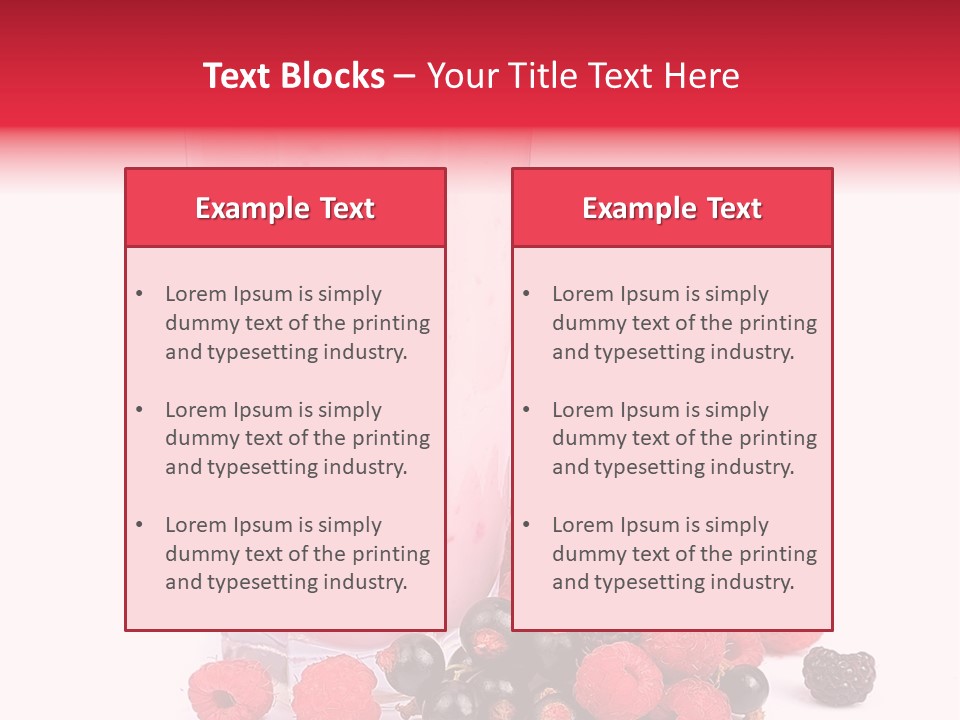 Text Blocks – Your Title Text Here

Example Text

• Lorem Ipsum is simply dummy text of the printing and typesetting industry.

• Lorem Ipsum is simply dummy text of the printing and typesetting industry.

• Lorem Ipsum is simply dummy text of the printing and typesetting industry.

Example Text

• Lorem Ipsum is simply dummy text of the printing and typesetting industry.

• Lorem Ipsum is simply dummy text of the printing and typesetting industry.

• Lorem Ipsum is simply dummy text of the printing and typesetting industry.